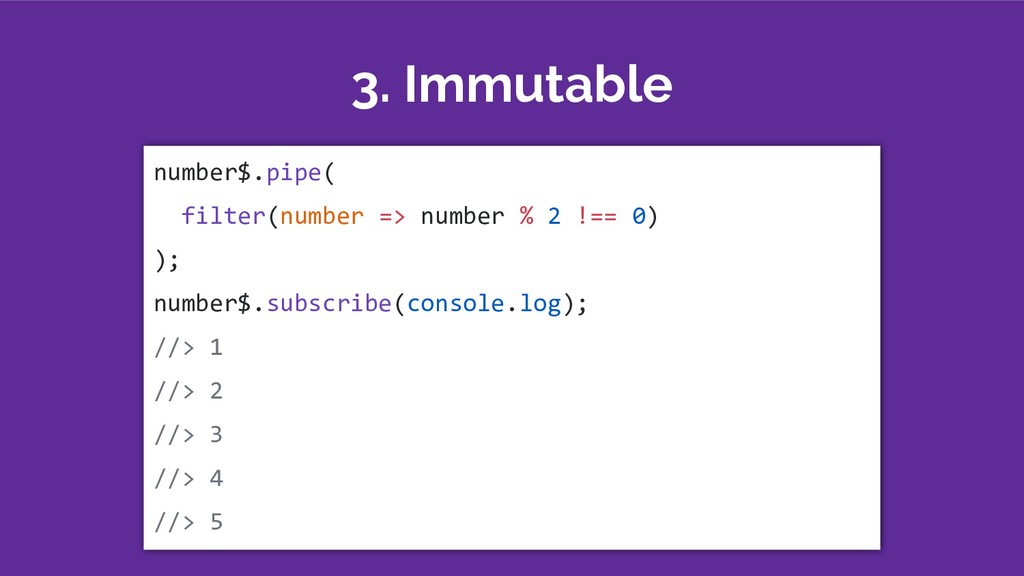 3. Immutable

number$.pipe(
  filter(number => number % 2 !== 0)
);
number$.subscribe(console.log);
//> 1
//> 2
//> 3
//> 4
//> 5